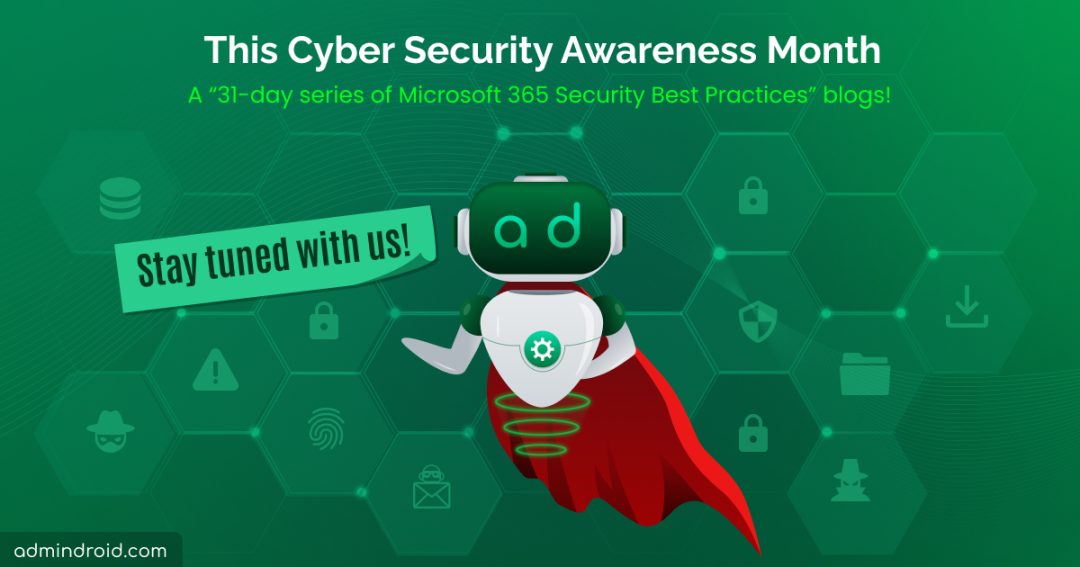 This Cyber Security Awareness Month

A "31-day series of Microsoft 365 Security Best Practices" blogs!

Stay tuned with us!

ad

admindroid.com